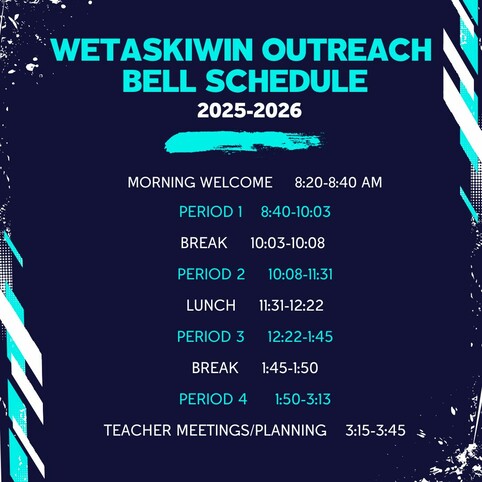 WETASKIWIN OUTREACH
BELL SCHEDULE
2025-2026

MORNING WELCOME 8:20-8:40 AM

PERIOD 1 8:40-10:03

BREAK 10:03-10:08

PERIOD 2 10:08-11:31

LUNCH 11:31-12:22

PERIOD 3 12:22-1:45

BREAK 1:45-1:50

PERIOD 4 1:50-3:13

TEACHER MEETINGS/PLANNING 3:15-3:45